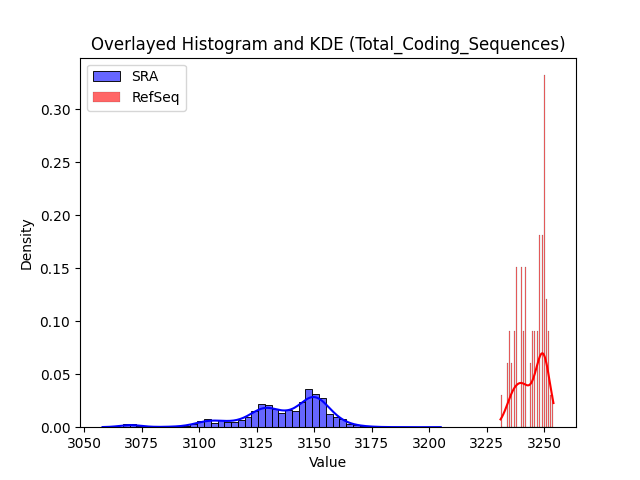 Overlayed Histogram and KDE (Total_Coding_Sequences)

SRA
RefSeq

Density

0.30
0.25
0.20
0.15
0.10
0.05
0.00

3050
3075
3100
3125
3150
3175
3200
3225
3250

Value